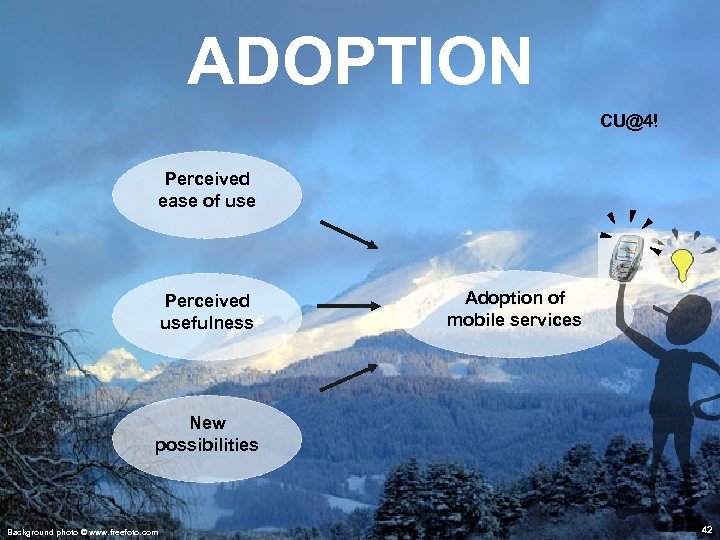 ADOPTION

CU@4!

Perceived ease of use

Perceived usefulness

New possibilities

Adoption of mobile services

Background photo © www.freefoto.com

42